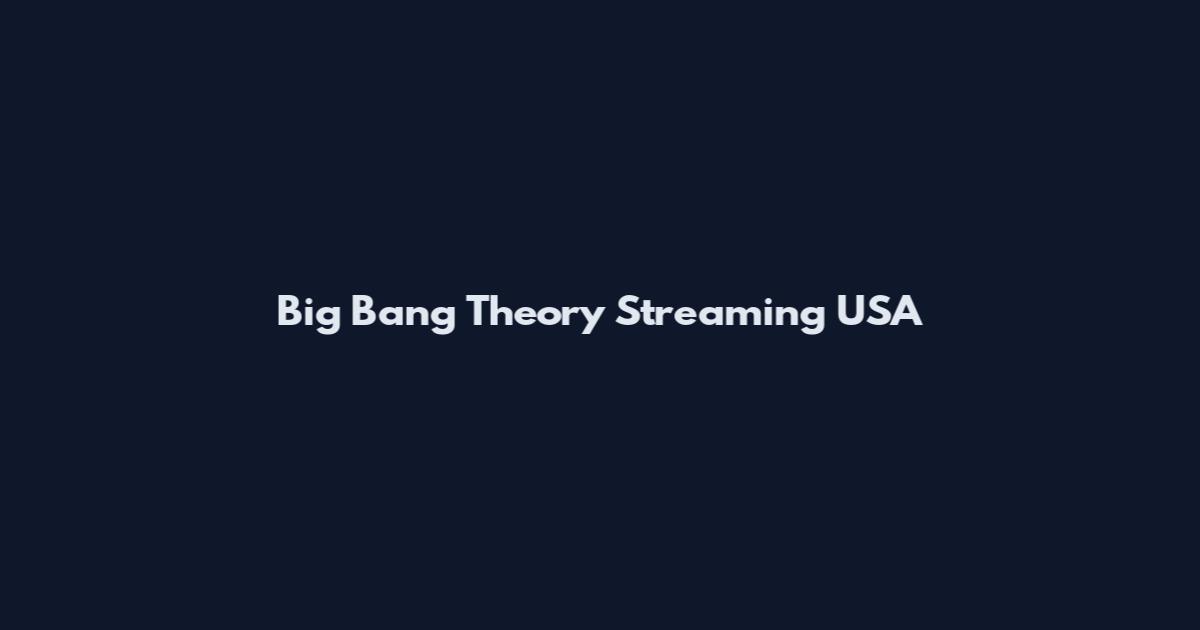 Big Bang Theory Streaming USA